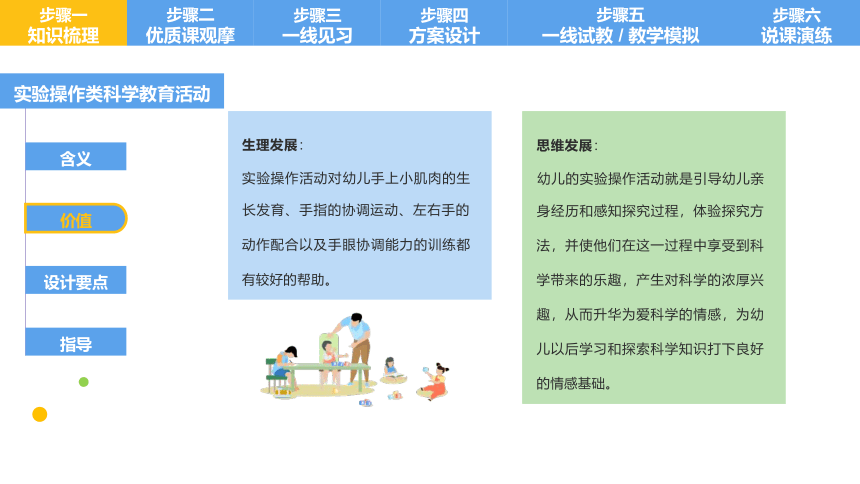 步骤一
知识梳理

步骤二
优质课观摩

步骤三
一线见习

步骤四
方案设计

步骤五
一线试教 / 教学模拟

步骤六
说课演练

实验操作类科学教育活动

含义

价值

设计要点

指导

生理发展：

实验操作活动对幼儿手上小肌肉的生长发育、手指的协调运动、左右手的动作配合以及手眼协调能力的训练都有较好的帮助。

思维发展：

幼儿的实验操作活动就是引导幼儿亲身经历和感知探究过程，体验探究方法，并使他们在这一过程中享受到科学带来的乐趣，产生对科学的浓厚兴趣，从而升华为爱科学的情感，为幼儿以后学习和探索科学知识打下良好的情感基础。